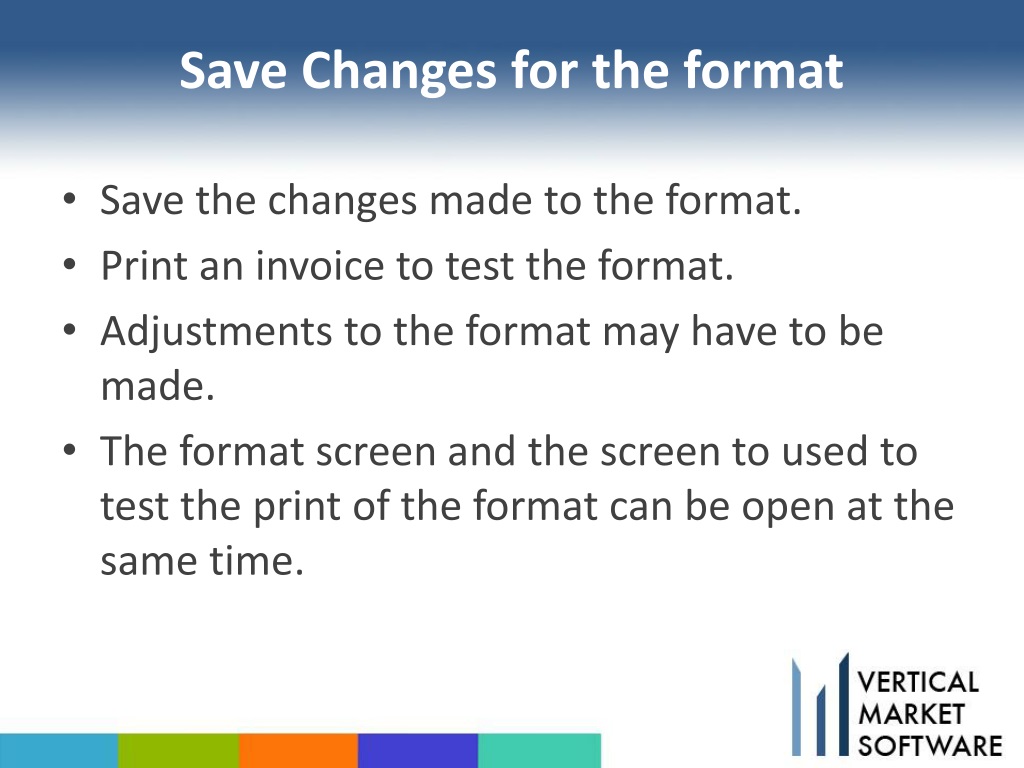 Save Changes for the format

• Save the changes made to the format.
• Print an invoice to test the format.
• Adjustments to the format may have to be made.
• The format screen and the screen to used to test the print of the format can be open at the same time.

VERTICAL
MARKET
SOFTWARE